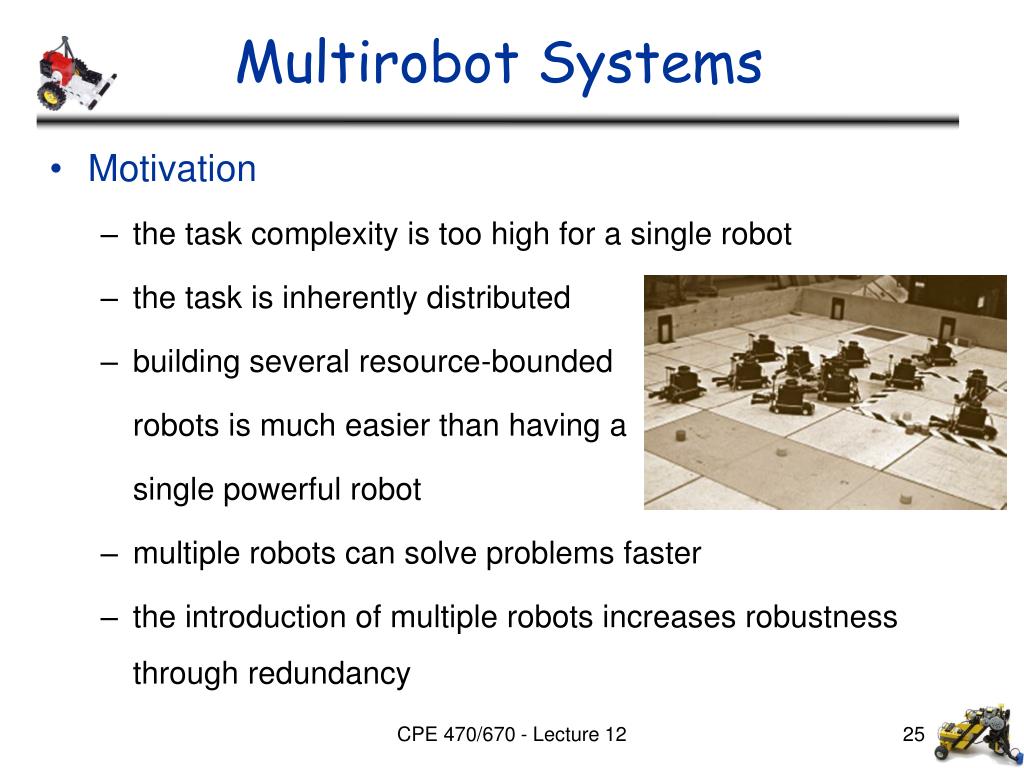 Multirobot Systems

• Motivation

– the task complexity is too high for a single robot

– the task is inherently distributed

– building several resource-bounded robots is much easier than having a single powerful robot

– multiple robots can solve problems faster

– the introduction of multiple robots increases robustness through redundancy

CPE 470/670 - Lecture 12

25